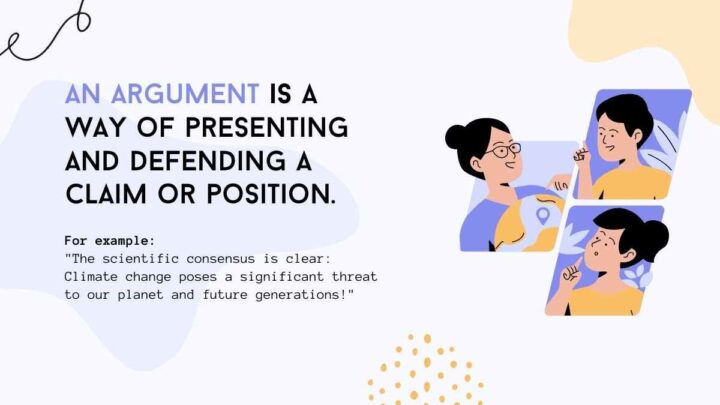 AN ARGUMENT IS A WAY OF PRESENTING AND DEFENDING A CLAIM OR POSITION.

For example:
"The scientific consensus is clear: Climate change poses a significant threat to our planet and future generations!"